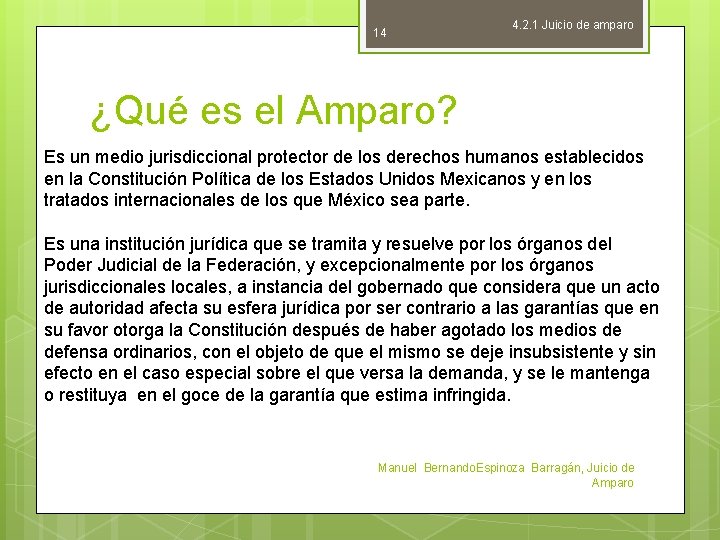 14

4.2.1 Juicio de amparo

¿Qué es el Amparo?

Es un medio jurisdiccional protector de los derechos humanos establecidos en la Constitución Política de los Estados Unidos Mexicanos y en los tratados internacionales de los que México sea parte.

Es una institución jurídica que se tramita y resuelve por los órganos del Poder Judicial de la Federación, y excepcionalmente por los órganos jurisdiccionales locales, a instancia del gobernado que considera que un acto de autoridad afecta su esfera jurídica por ser contrario a las garantías que en su favor otorga la Constitución después de haber agotado los medios de defensa ordinarios, con el objeto de que el mismo se deje insubsistente y sin efecto en el caso especial sobre el que versa la demanda, y se le mantenga o restituya en el goce de la garantía que estima infringida.

Manuel BernandoEspinoza Barragán, Juicio de Amparo